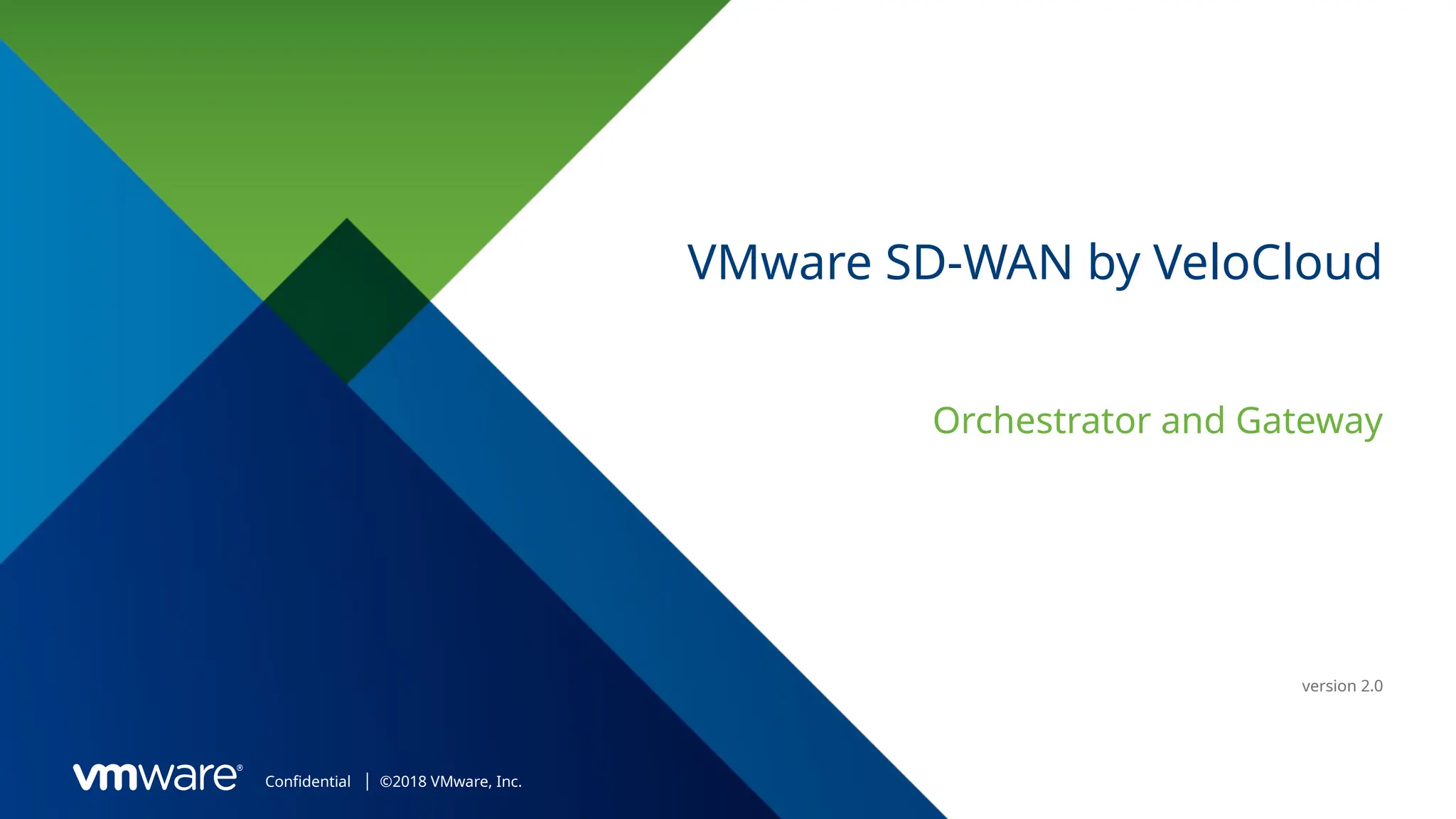 VMware SD-WAN by VeloCloud

Orchestrator and Gateway

version 2.0

vmware® Confidential | ©2018 VMware, Inc.